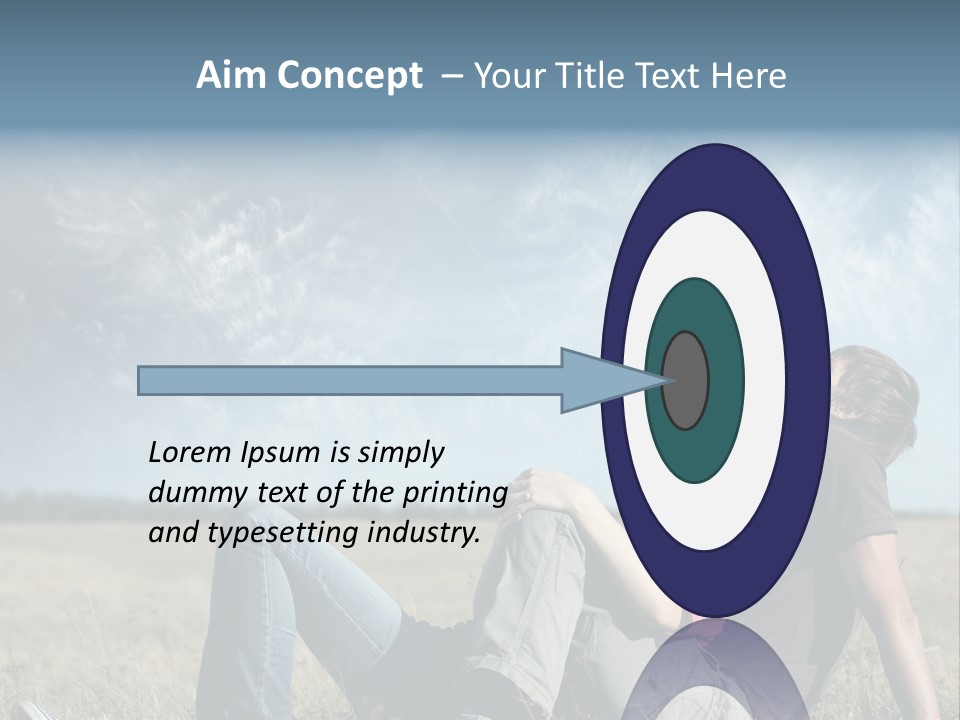 Aim Concept – Your Title Text Here

Lorem Ipsum is simply dummy text of the printing and typesetting industry.